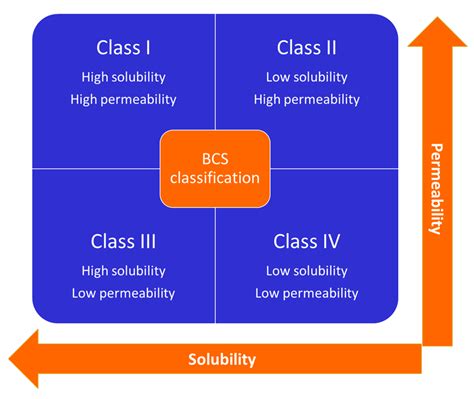 Class I
High solubility
High permeability

Class II
Low solubility
High permeability

BCS classification

Class III
High solubility
Low permeability

Class IV
Low solubility
Low permeability

Permeability

Solubility